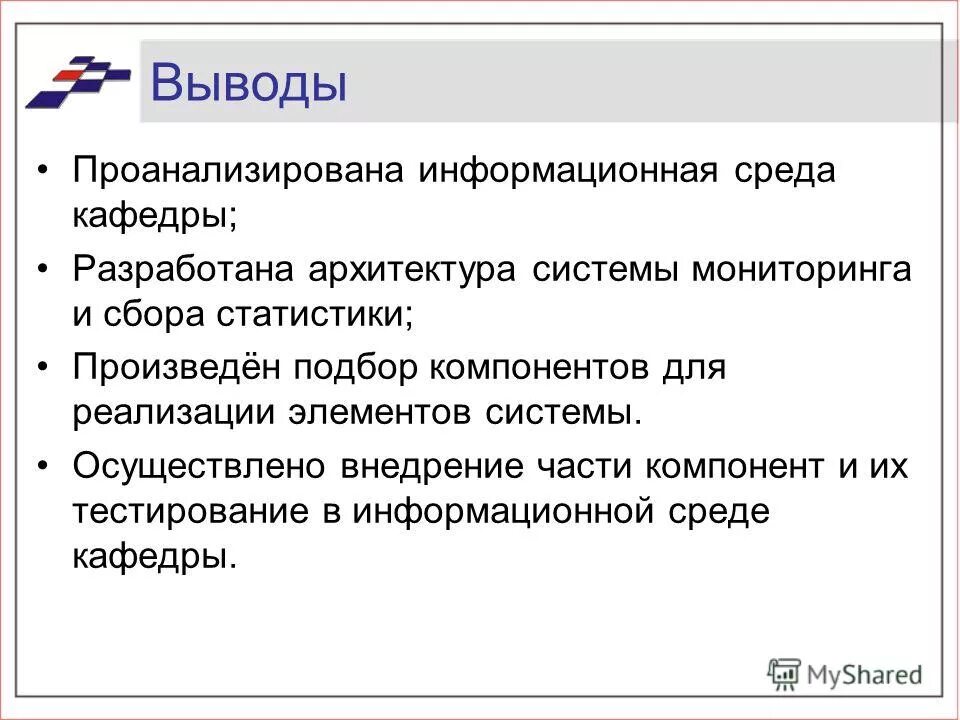 Выводы

• Проанализирована информационная среда кафедры;

• Разработана архитектура системы мониторинга и сбора статистики;

• Произведён подбор компонентов для реализации элементов системы.

• Осуществлено внедрение части компонент и их тестирование в информационной среде кафедры.

MyShared